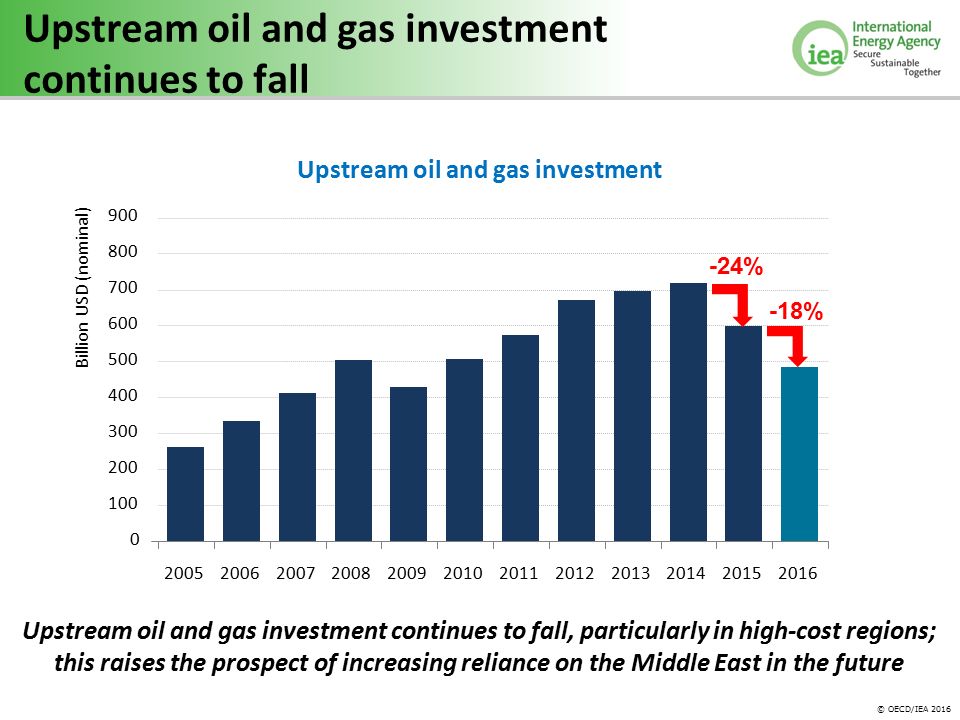 Upstream oil and gas investment continues to fall

iea International Energy Agency
Secure
Sustainable
Together

Upstream oil and gas investment

Billion USD (nominal)

900
800
700
600
500
400
300
200
100
0

-24%
-18%

2005 2006 2007 2008 2009 2010 2011 2012 2013 2014 2015 2016

Upstream oil and gas investment continues to fall, particularly in high-cost regions; this raises the prospect of increasing reliance on the Middle East in the future

© OECD/IEA 2016